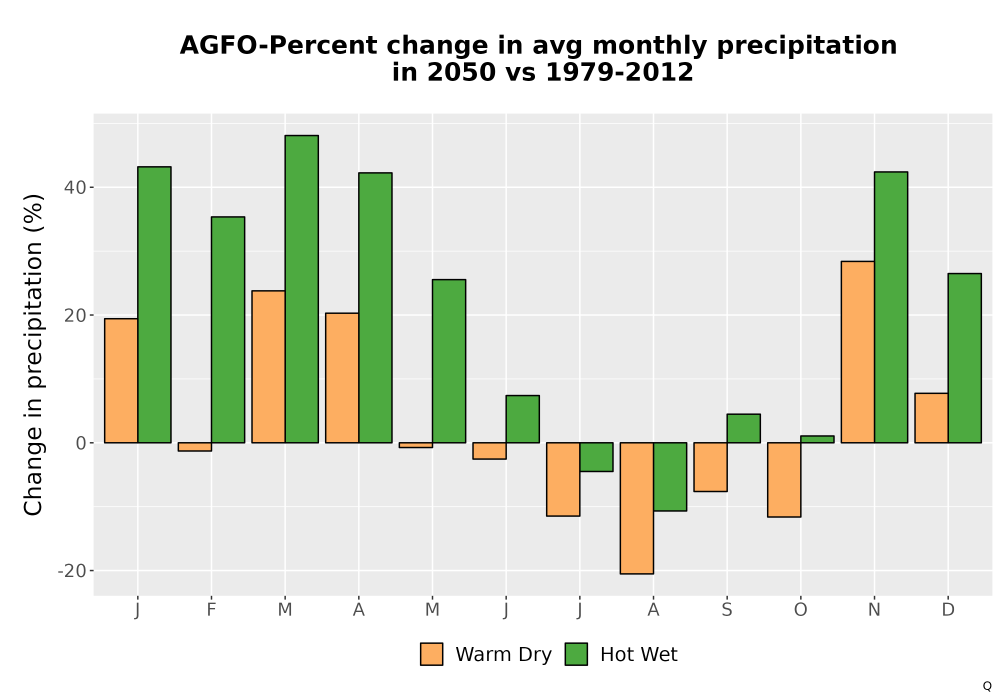 AGFO-Percent change in avg monthly precipitation in 2050 vs 1979-2012

Change in precipitation (%)

40
20
0
-20

J F M A M J J A S O N D

Warm Dry Hot Wet

Q